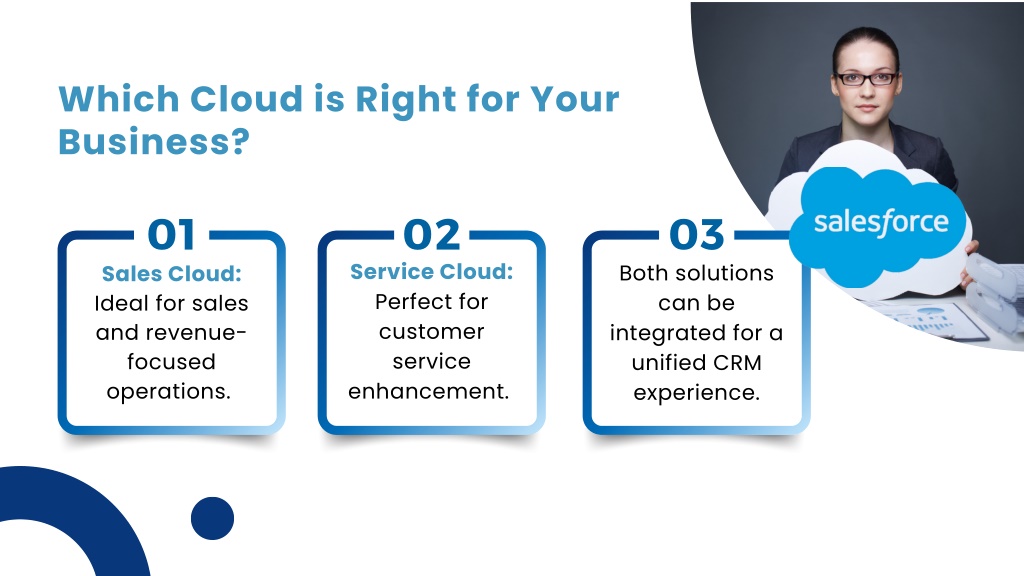 Which Cloud is Right for Your Business?

01
Sales Cloud: Ideal for sales and revenue-focused operations.

02
Service Cloud: Perfect for customer service enhancement.

03
Both solutions can be integrated for a unified CRM experience.

salesforce